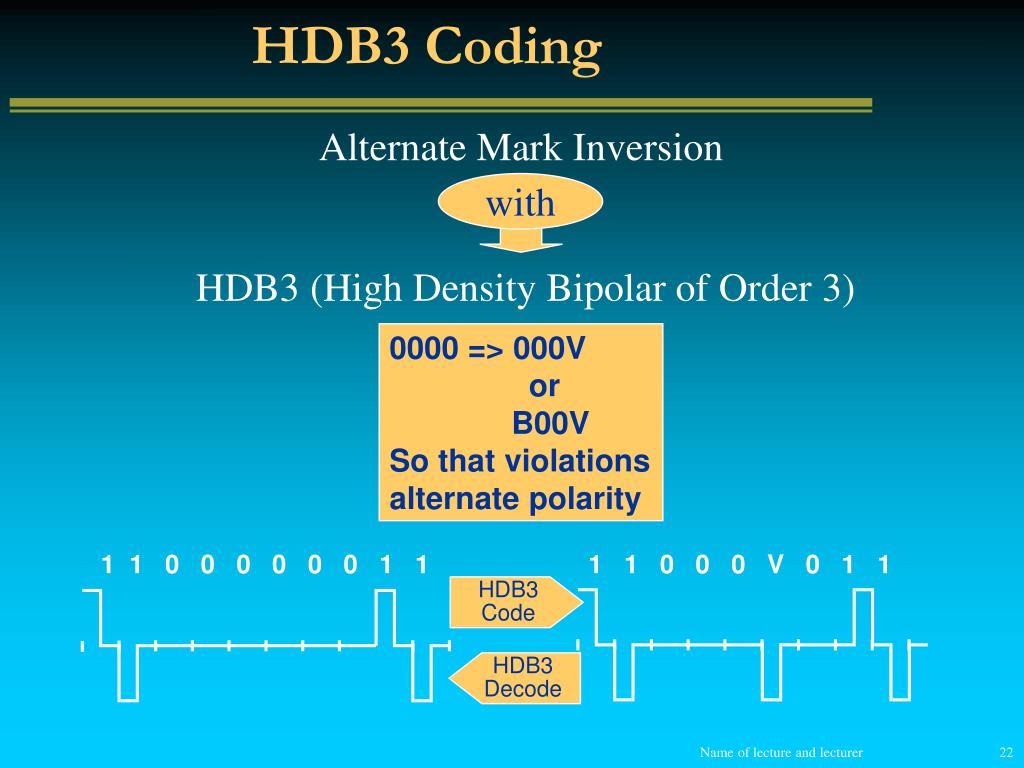 HDB3 Coding

Alternate Mark Inversion

with

HDB3 (High Density Bipolar of Order 3)

0000 => 000V
or
B00V
So that violations alternate polarity

1 1 0 0 0 0 0 0 1 1

HDB3 Code

HDB3 Decode

1 1 0 0 0 V 0 1 1

Name of lecture and lecturer

22